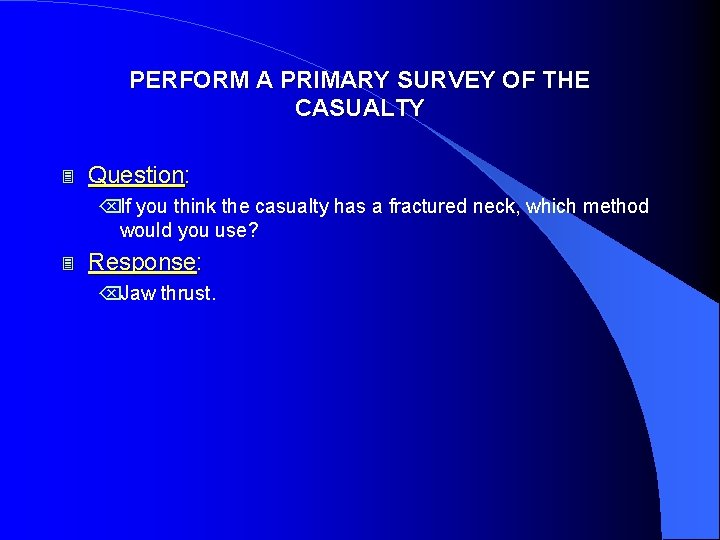 PERFORM A PRIMARY SURVEY OF THE CASUALTY

Question:

If you think the casualty has a fractured neck, which method would you use?

Response:

Jaw thrust.